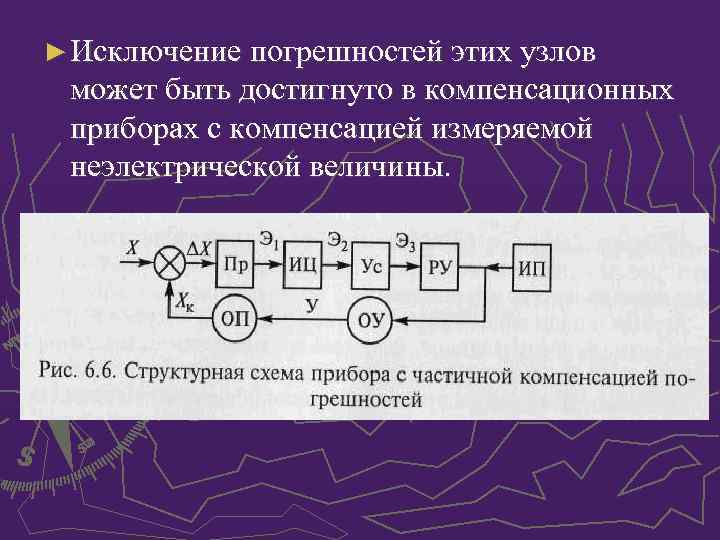 ► Исключение погрешностей этих узлов может быть достигнуто в компенсационных приборах с компенсацией измеряемой неэлектрической величины.

$X$ $\Delta X$ Пр $Э_1$ ИЦ $Э_2$ Ус $Э_3$ РУ ИП
$X_к$ ОП У ОУ

Рис. 6.6. Структурная схема прибора с частичной компенсацией погрешностей